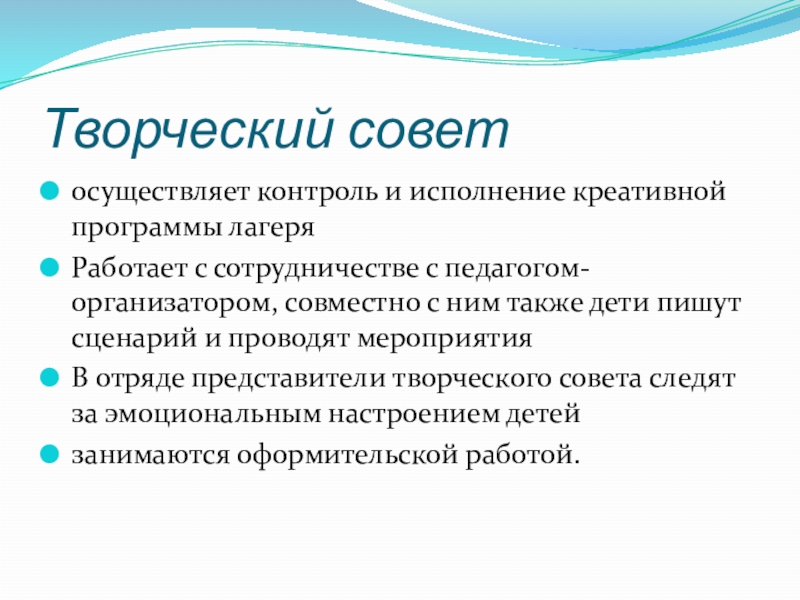 Творческий совет

осуществляет контроль и исполнение креативной программы лагеря

Работает с сотрудничестве с педагогом-организатором, совместно с ним также дети пишут сценарий и проводят мероприятия

В отряде представители творческого совета следят за эмоциональным настроением детей

занимаются оформительской работой.